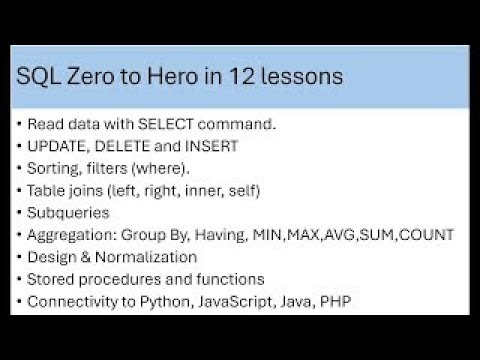 SQL Zero to Hero in 12 lessons

• Read data with SELECT command.
• UPDATE, DELETE and INSERT
• Sorting, filters (where).
• Table joins (left, right, inner, self)
• Subqueries
• Aggregation: Group By, Having, MIN,MAX,AVG,SUM,COUNT
• Design & Normalization
• Stored procedures and functions
• Connectivity to Python, JavaScript, Java, PHP